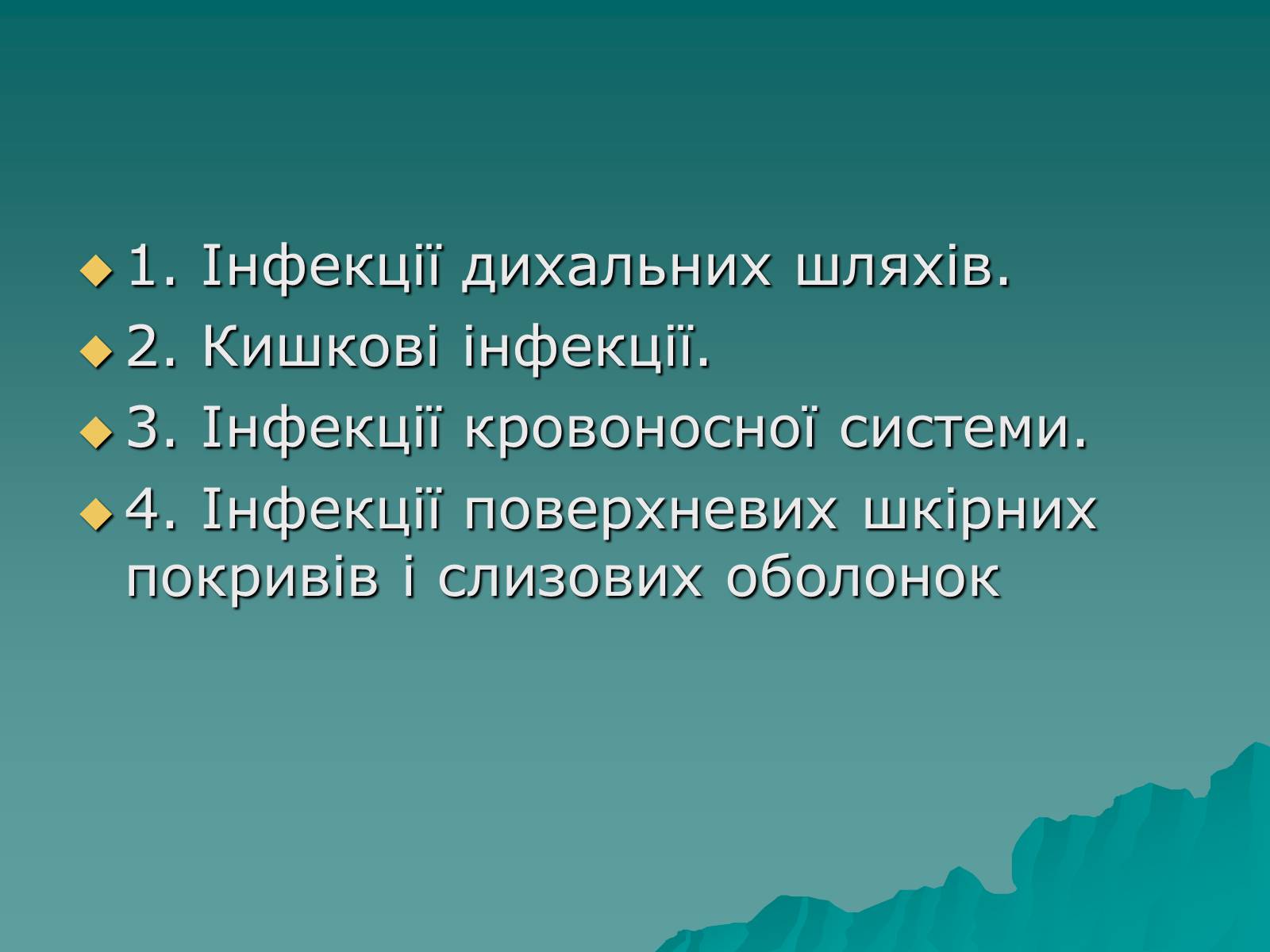 1. Інфекції дихальних шляхів.
2. Кишкові інфекції.
3. Інфекції кровоносної системи.
4. Інфекції поверхневих шкірних покривів і слизових оболонок